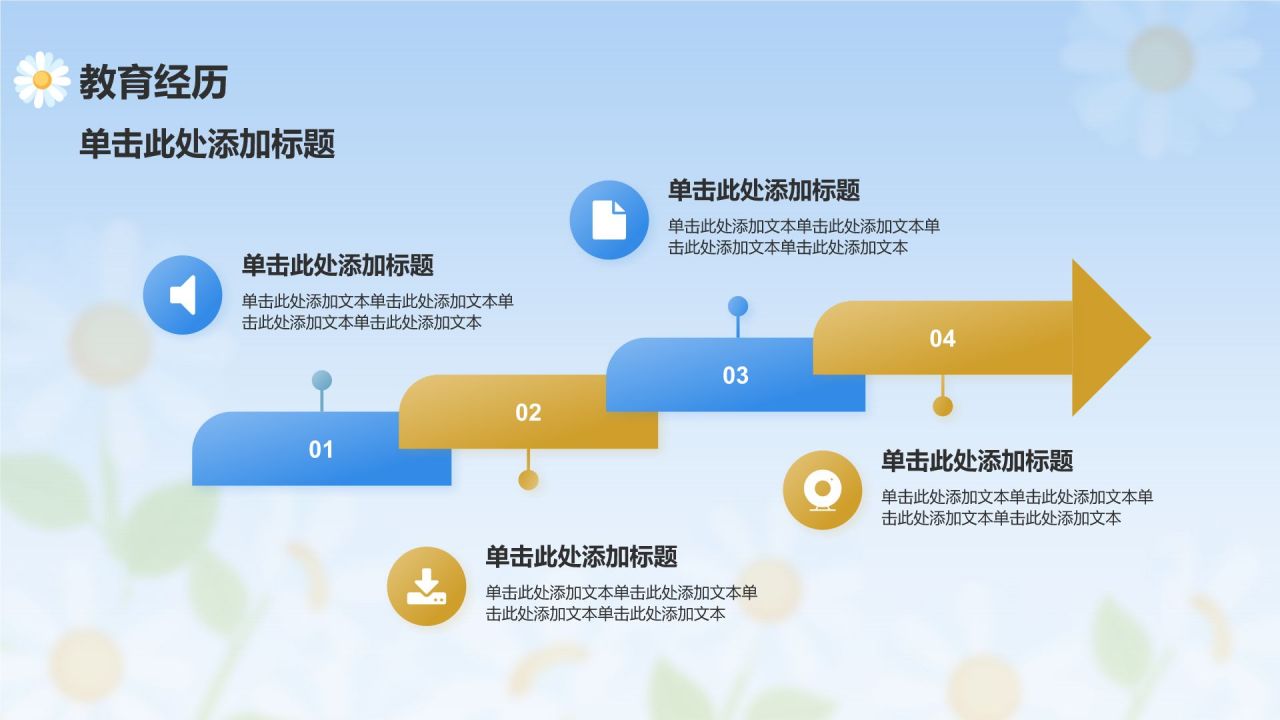 教育经历

单击此处添加标题

单击此处添加标题

单击此处添加文本单击此处添加文本单击此处添加文本单击此处添加文本

单击此处添加标题

单击此处添加文本单击此处添加文本单击此处添加文本单击此处添加文本

01

02

03

04

单击此处添加标题

单击此处添加文本单击此处添加文本单击此处添加文本单击此处添加文本

单击此处添加标题

单击此处添加文本单击此处添加文本单击此处添加文本单击此处添加文本